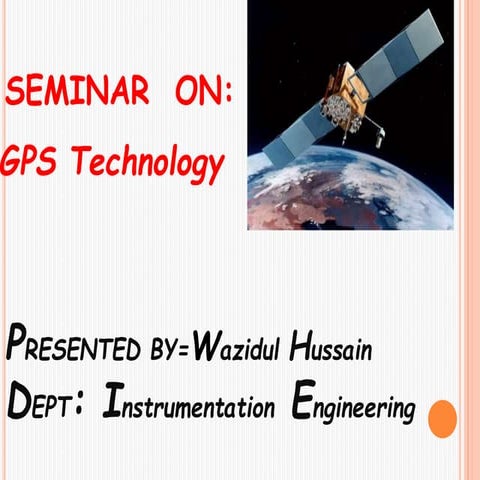 SEMINAR ON:

GPS Technology

PRESENTED BY=Wazidul Hussain

DEPT: Instrumentation Engineering